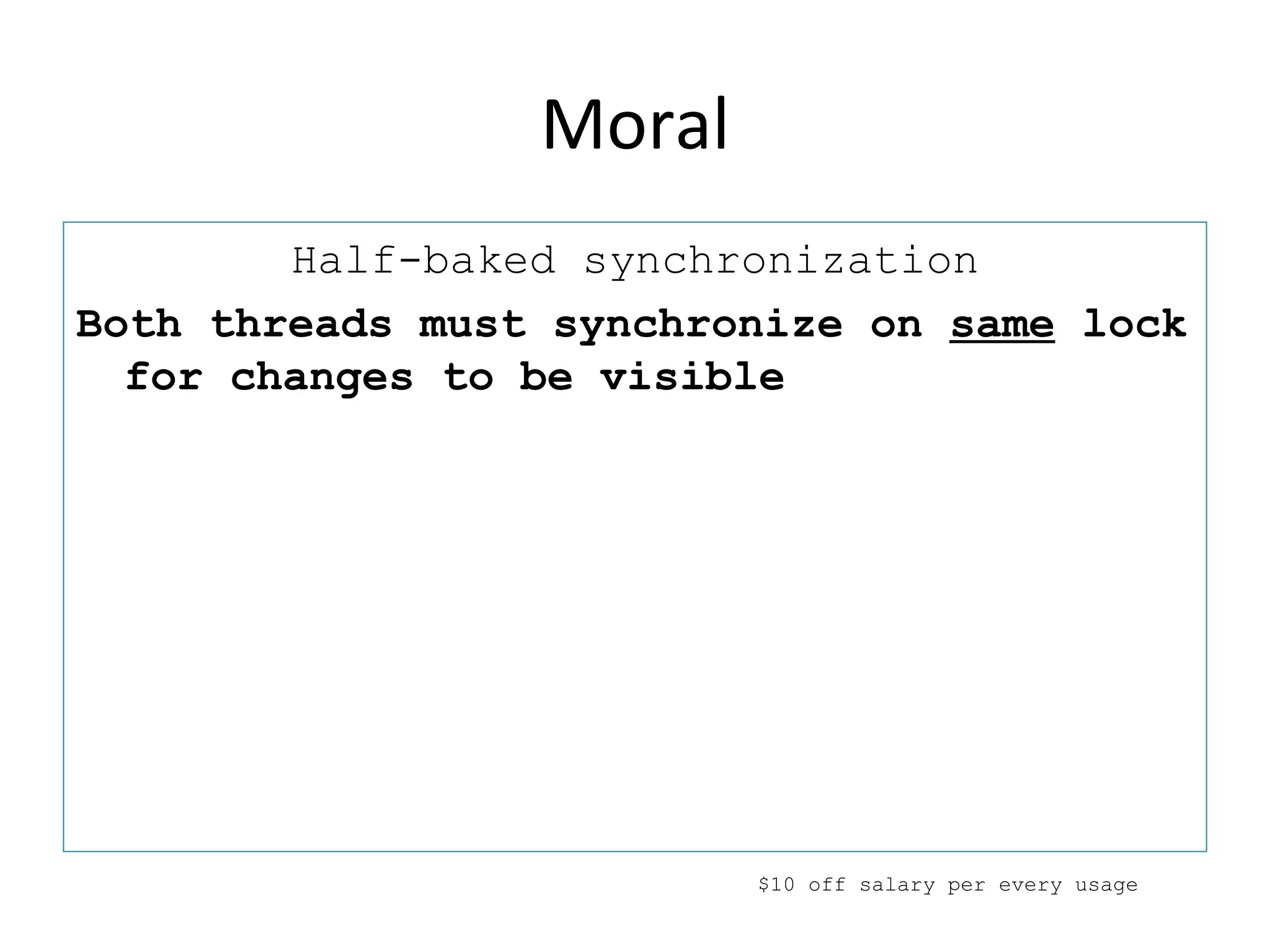 Moral

Half-baked synchronization

Both threads must synchronize on same lock for changes to be visible

\$10 off salary per every usage